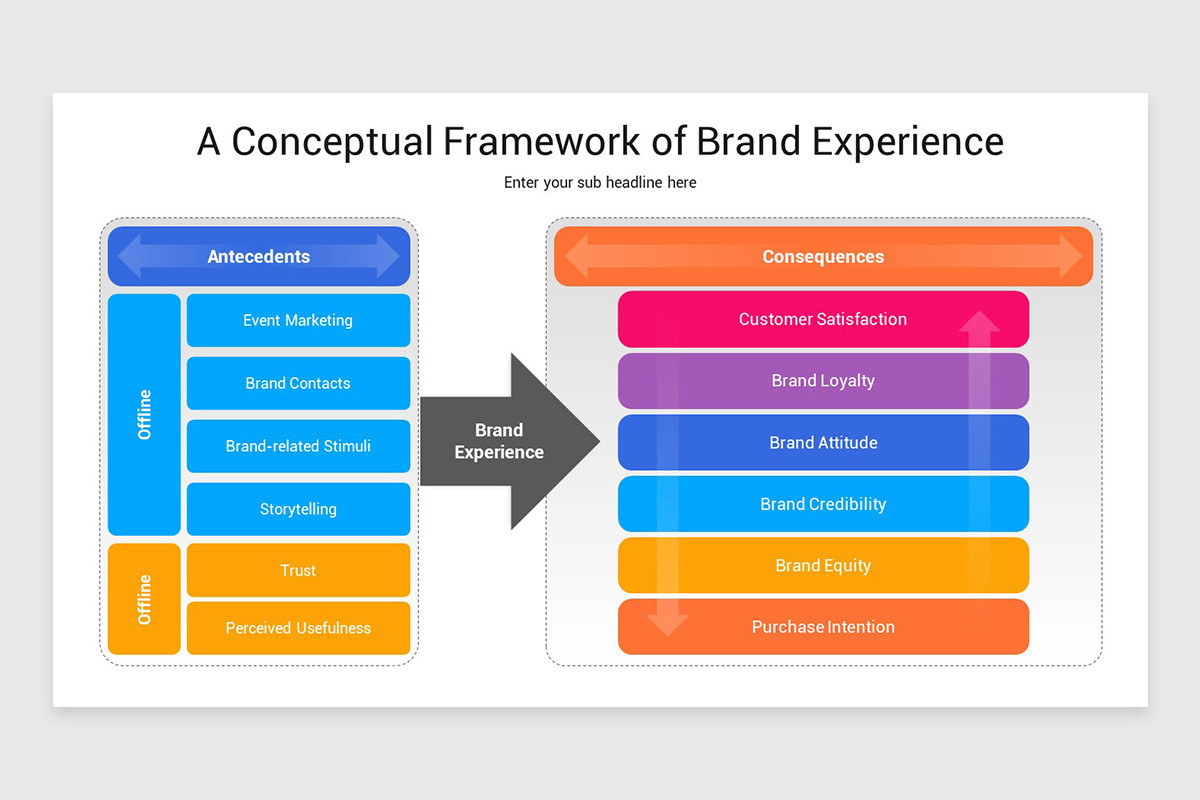 A Conceptual Framework of Brand Experience

Enter your sub headline here

Antecedents

Offline

Event Marketing

Brand Contacts

Brand-related Stimuli

Storytelling

Offline

Trust

Perceived Usefulness

Brand Experience

Consequences

Customer Satisfaction

Brand Loyalty

Brand Attitude

Brand Credibility

Brand Equity

Purchase Intention